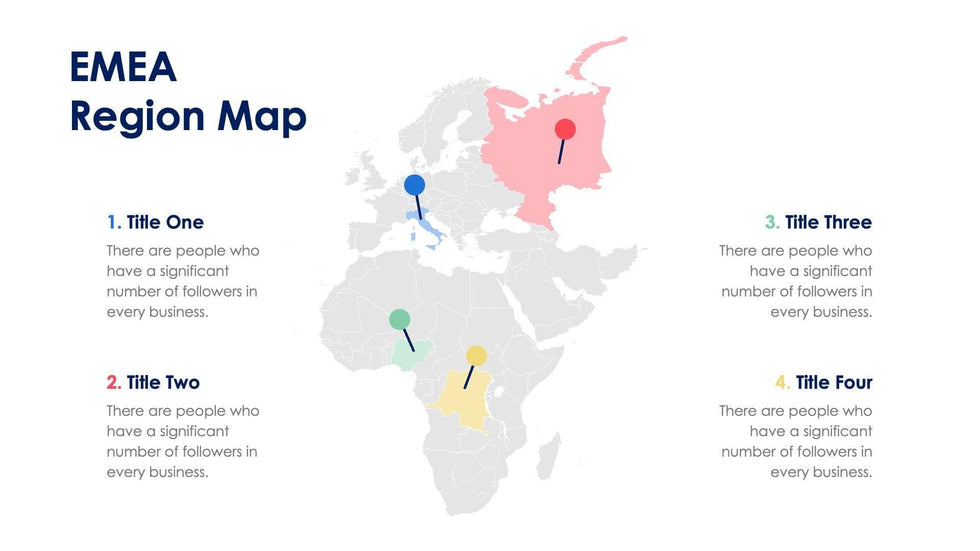 EMEA
Region Map

1. Title One
There are people who have a significant number of followers in every business.

2. Title Two
There are people who have a significant number of followers in every business.

3. Title Three
There are people who have a significant number of followers in every business.

4. Title Four
There are people who have a significant number of followers in every business.